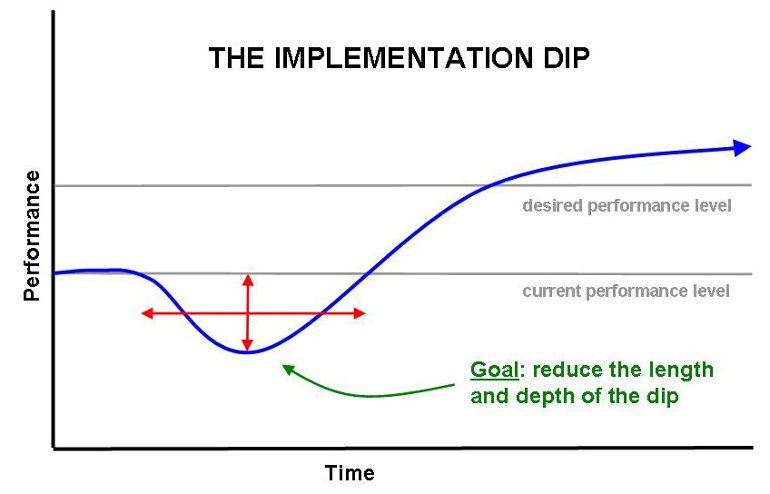 THE IMPLEMENTATION DIP

Performance

desired performance level

current performance level

Goal: reduce the length and depth of the dip

Time